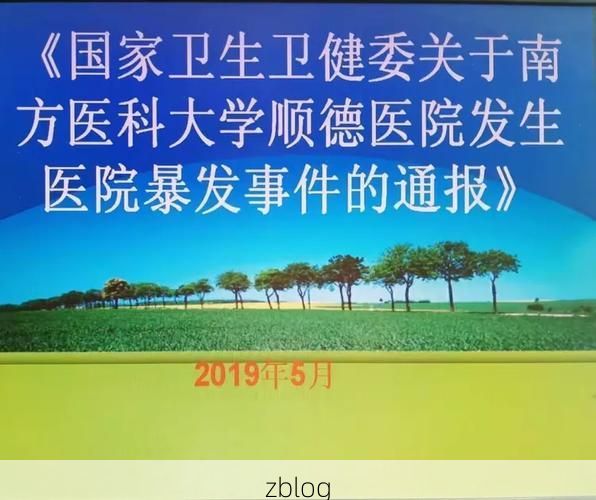 《国家卫生卫健委关于南方医科大学顺德医院发生医院暴发事件的通报》

2019年5月

zblog